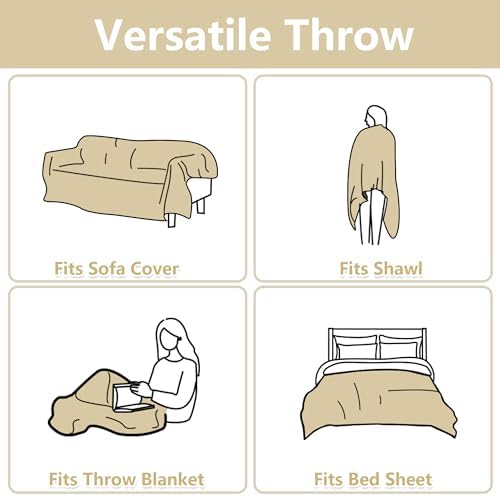 Versatile Throw

Fits Sofa Cover

Fits Shawl

Fits Throw Blanket

Fits Bed Sheet